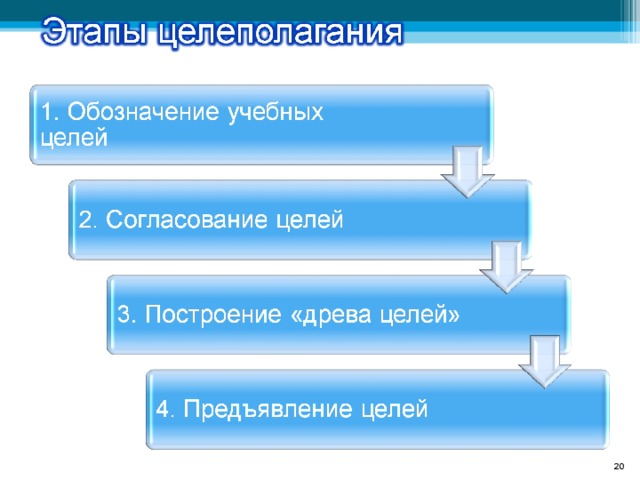 Этапы целеполагания

1. Обозначение учебных целей

2. Согласование целей

3. Построение «древа целей»

4. Предъявление целей

20